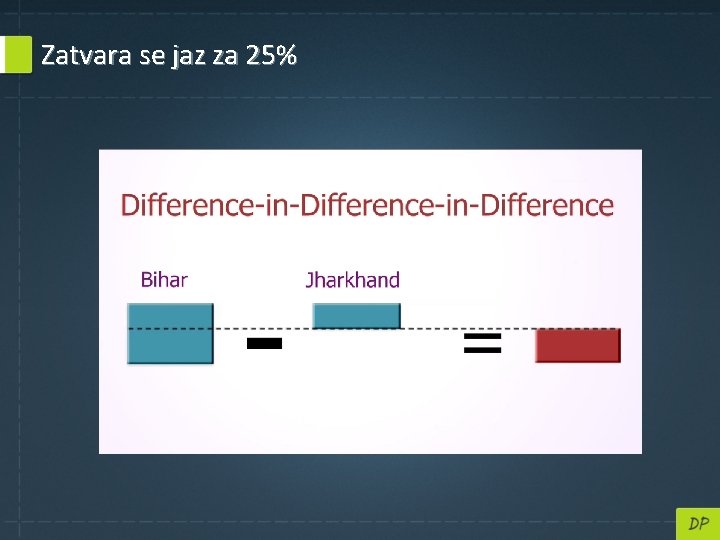 Zatvara se jaz za 25%

Difference-in-Difference-in-Difference

Bihar

Jharkhand

−

=

DP